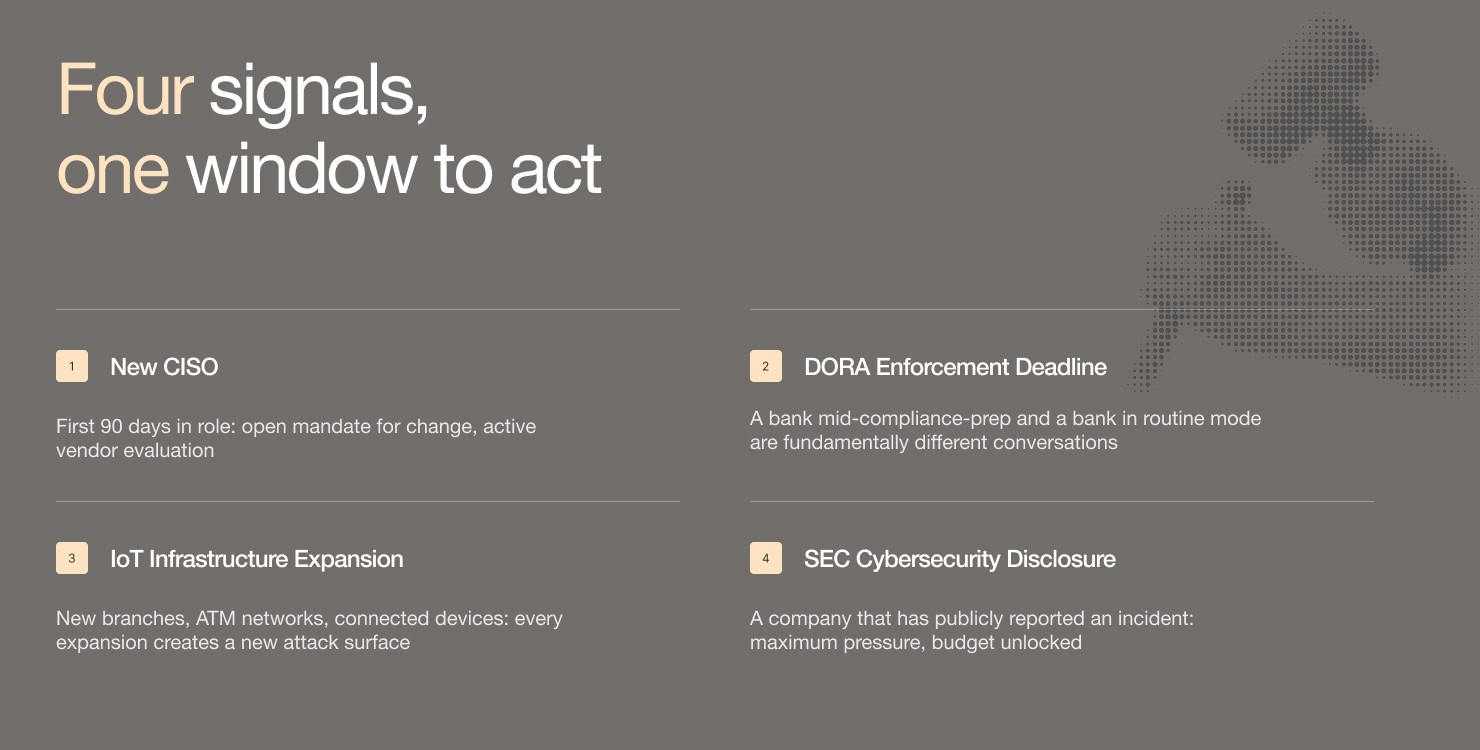 Four signals,
one window to act

1 New CISO

First 90 days in role: open mandate for change, active vendor evaluation

2 DORA Enforcement Deadline

A bank mid-compliance-prep and a bank in routine mode are fundamentally different conversations

3 IoT Infrastructure Expansion

New branches, ATM networks, connected devices: every expansion creates a new attack surface

4 SEC Cybersecurity Disclosure

A company that has publicly reported an incident: maximum pressure, budget unlocked